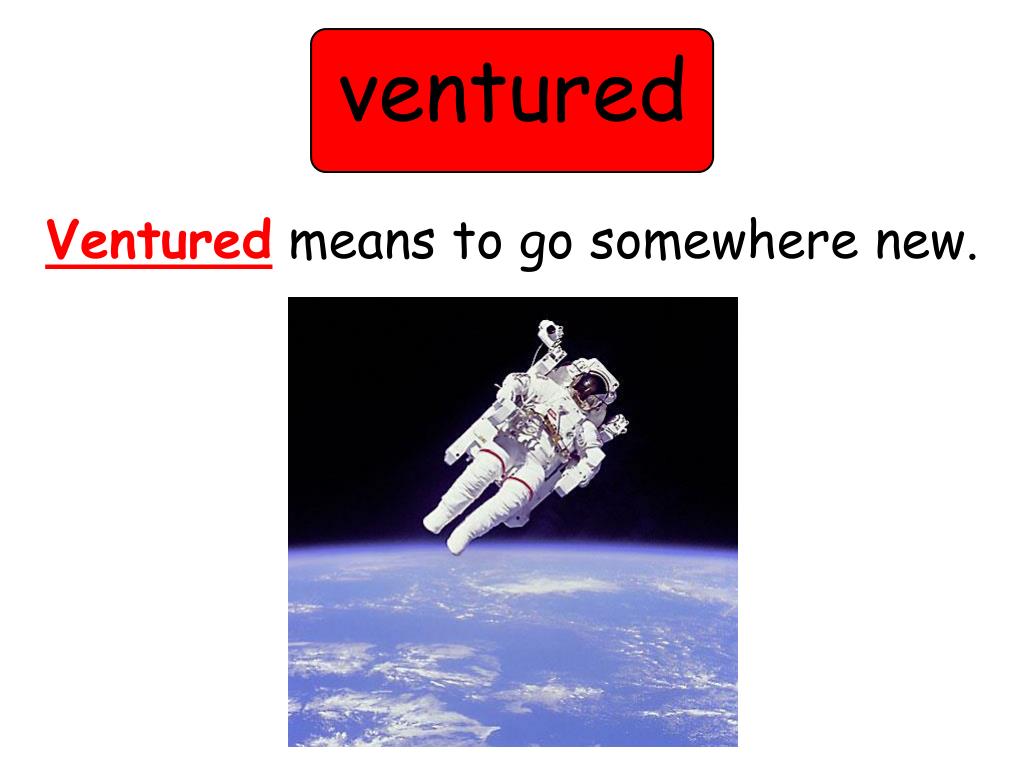 ventured

Ventured means to go somewhere new.